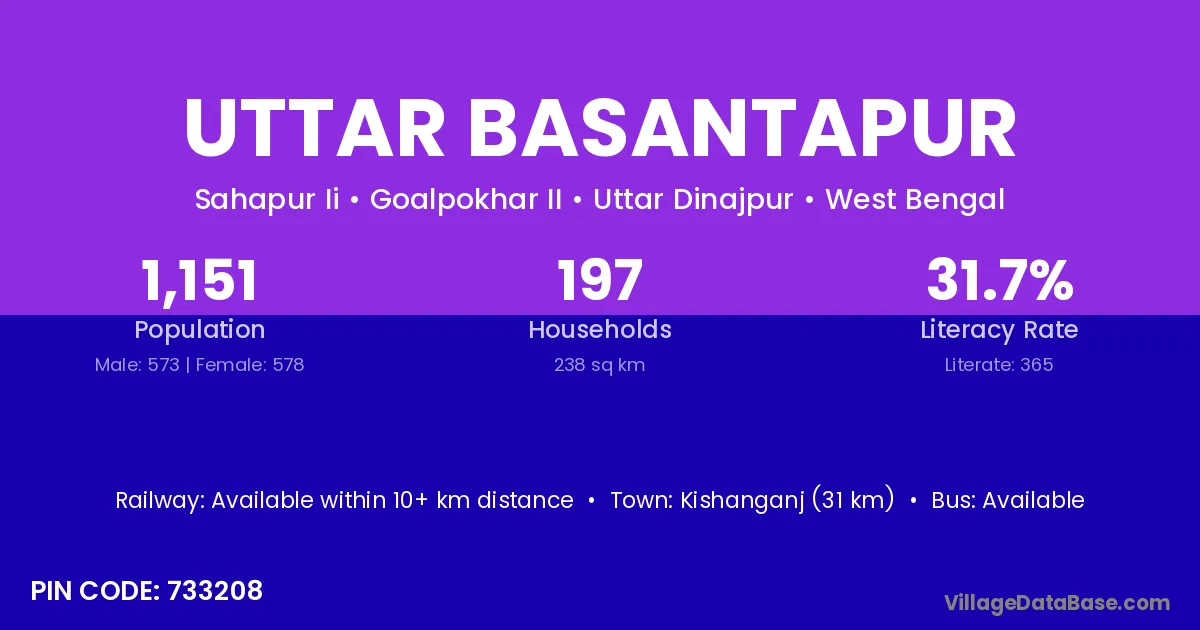 UTTAR BASANTAPUR

Sahapur Ii • Goalpokhar II • Uttar Dinajpur • West Bengal

1,151
Population
Male: 573 | Female: 578

197
Households
238 sq km

31.7%
Literacy Rate
Literate: 365

Railway: Available within 10+ km distance • Town: Kishanganj (31 km) • Bus: Available

PIN CODE: 733208

VillageDataBase.com